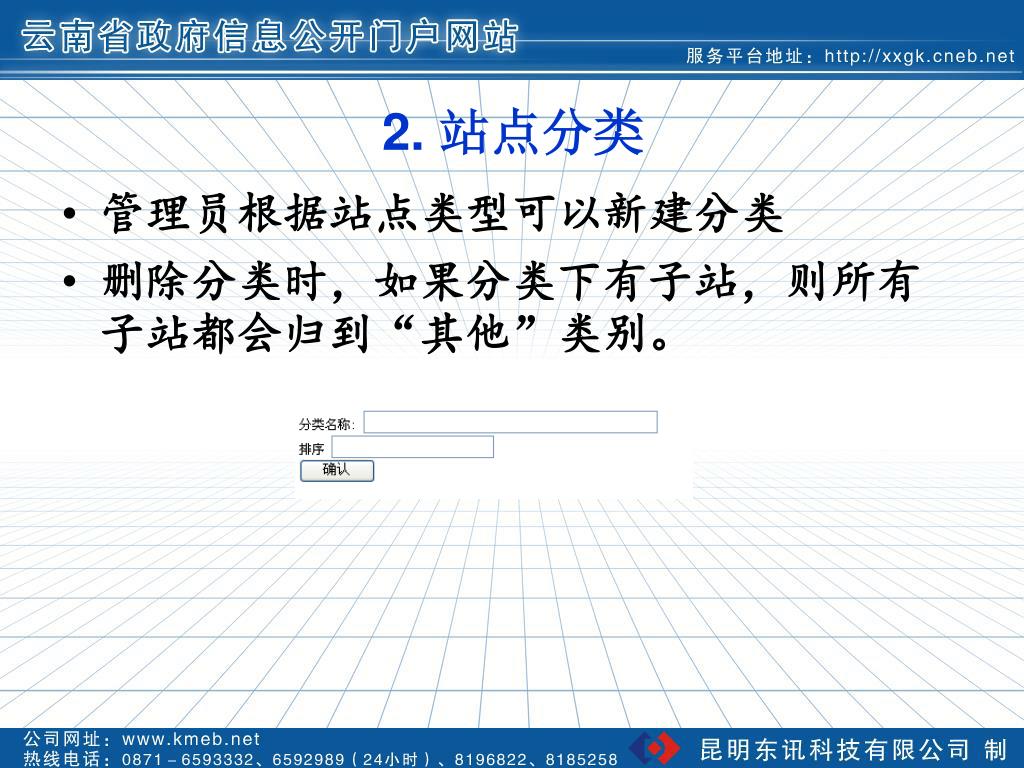 云南省政府信息公开门户网站

服务平台地址：http://xxgk.cneb.net

2. 站点分类

• 管理员根据站点类型可以新建分类

• 删除分类时，如果分类下有子站，则所有子站都会归到“其他”类别。

分类名称:

排序

确认

公司网址：www.kmeb.net
热线电话：0871－6593332、6592989（24小时）、8196822、8185258

昆明东讯科技有限公司 制